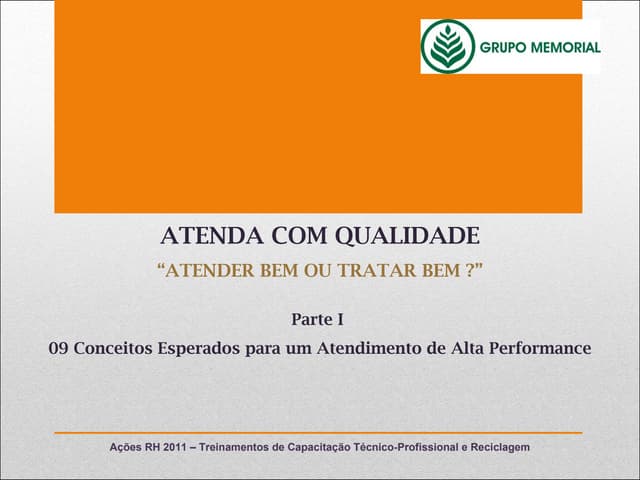 GRUPO MEMORIAL

ATENDA COM QUALIDADE

“ATENDER BEM OU TRATAR BEM ?”

Parte I

09 Conceitos Esperados para um Atendimento de Alta Performance

Ações RH 2011 – Treinamentos de Capacitação Técnico-Profissional e Reciclagem